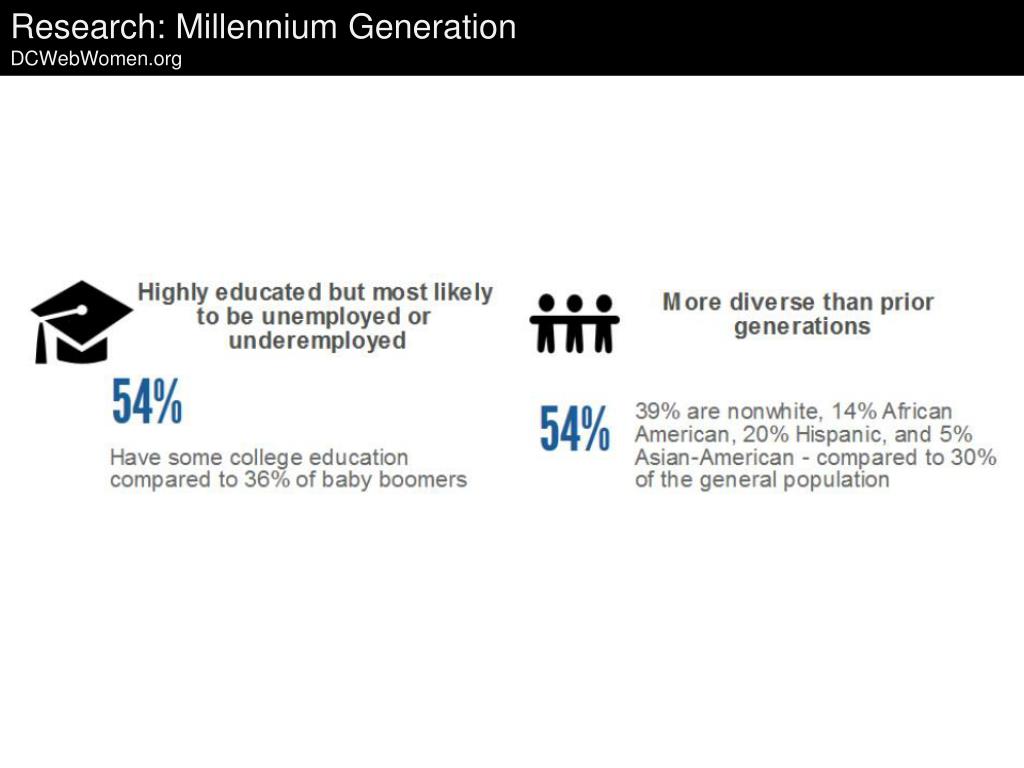 Research: Millennium Generation
DCWebWomen.org

Highly educated but most likely to be unemployed or underemployed

54%

Have some college education compared to 36% of baby boomers

More diverse than prior generations

54%

39% are nonwhite, 14% African American, 20% Hispanic, and 5% Asian-American - compared to 30% of the general population